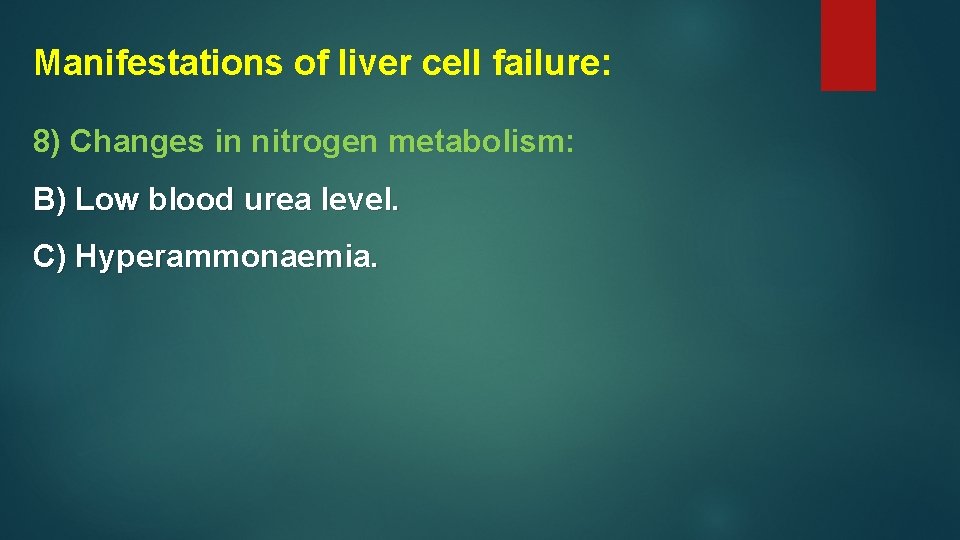 Manifestations of liver cell failure:

8) Changes in nitrogen metabolism:

B) Low blood urea level.

C) Hyperammonaemia.